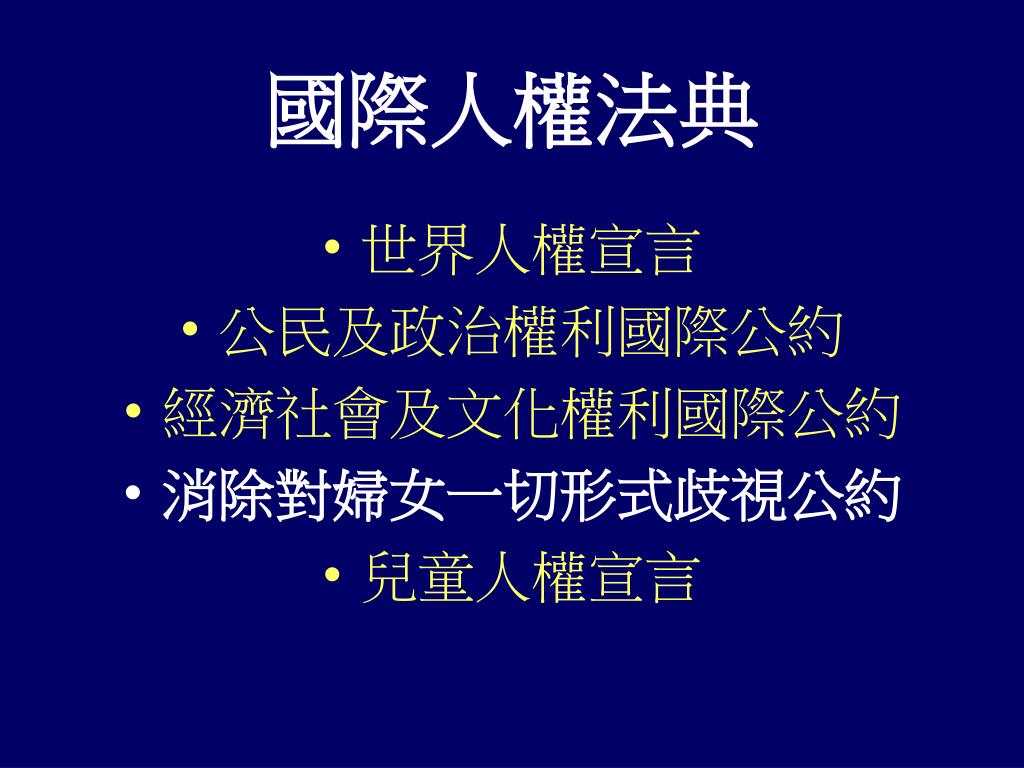 國際人權法典

• 世界人權宣言
• 公民及政治權利國際公約
• 經濟社會及文化權利國際公約
• 消除對婦女一切形式歧視公約
• 兒童人權宣言